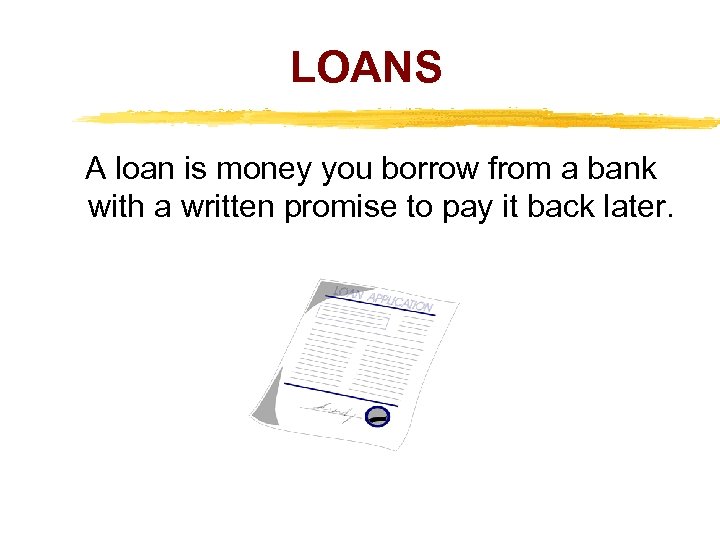 LOANS

A loan is money you borrow from a bank with a written promise to pay it back later.

LOAN APPLICATION